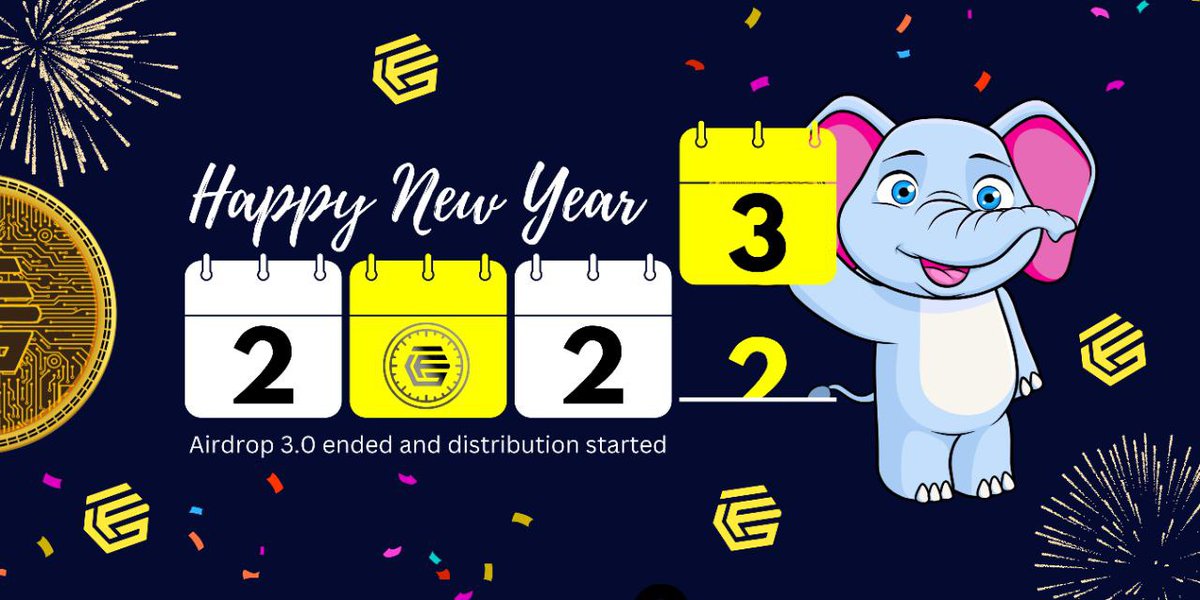 Happy New Year

3

2 2 2

Airdrop 3.0 ended and distribution started